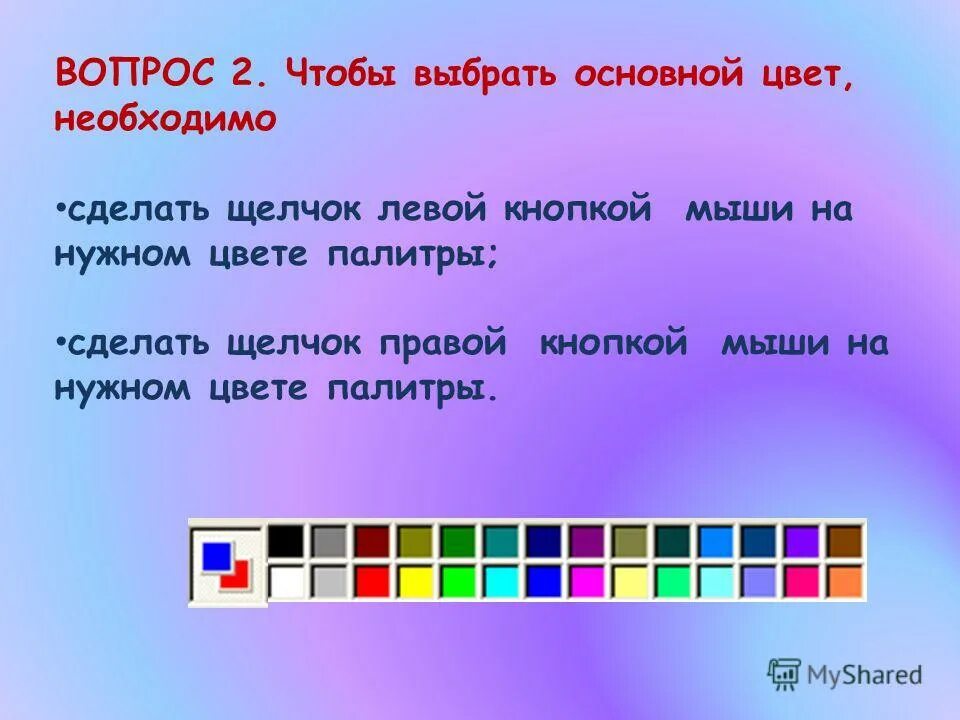 ВОПРОС 2. Чтобы выбрать основной цвет, необходимо

•сделать щелчок левой кнопкой мыши на нужном цвете палитры;

•сделать щелчок правой кнопкой мыши на нужном цвете палитры.

MyShared